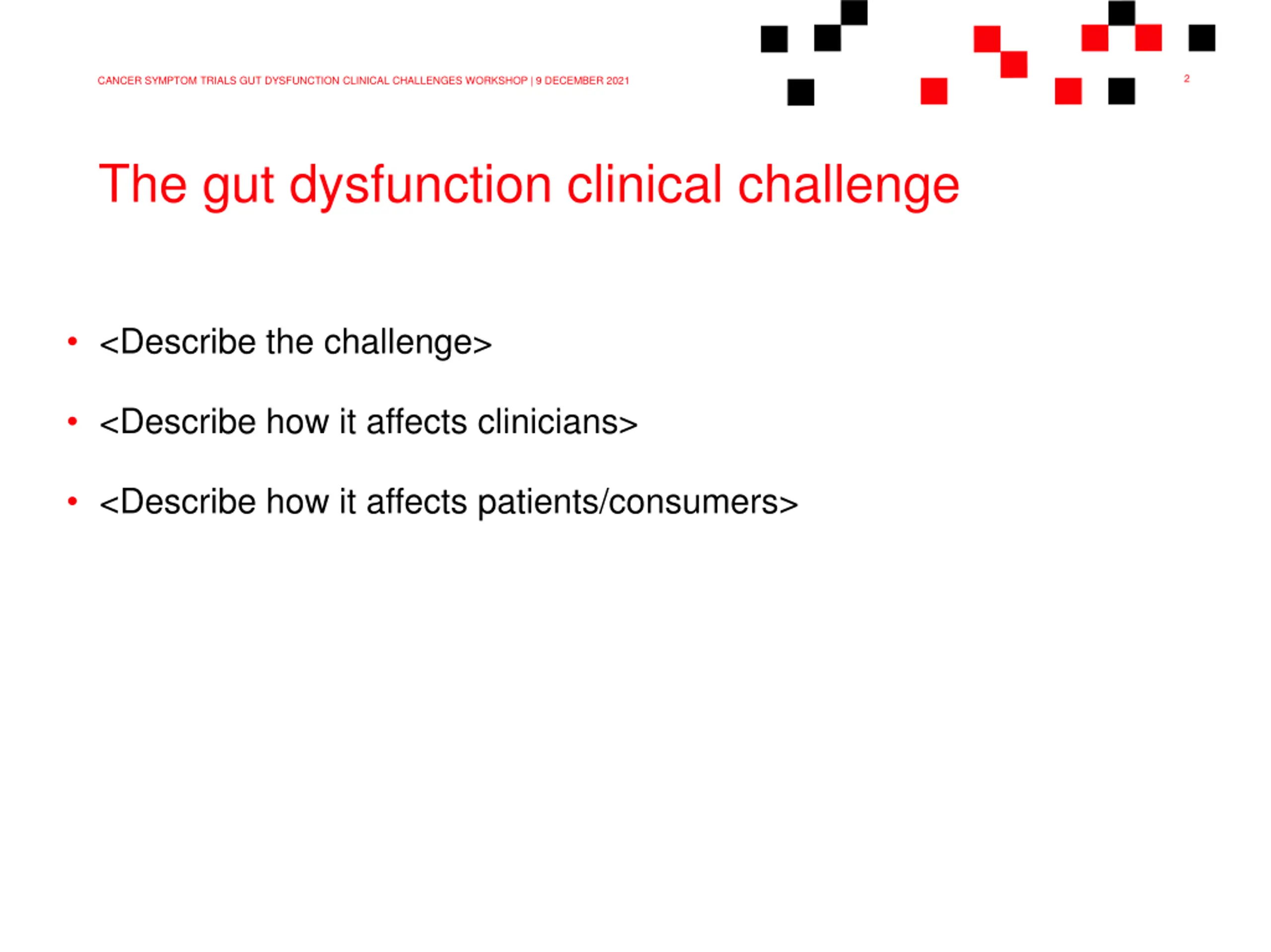 CANCER SYMPTOM TRIALS GUT DYSFUNCTION CLINICAL CHALLENGES WORKSHOP | 9 DECEMBER 2021

2

The gut dysfunction clinical challenge

• <Describe the challenge>

• <Describe how it affects clinicians>

• <Describe how it affects patients/consumers>